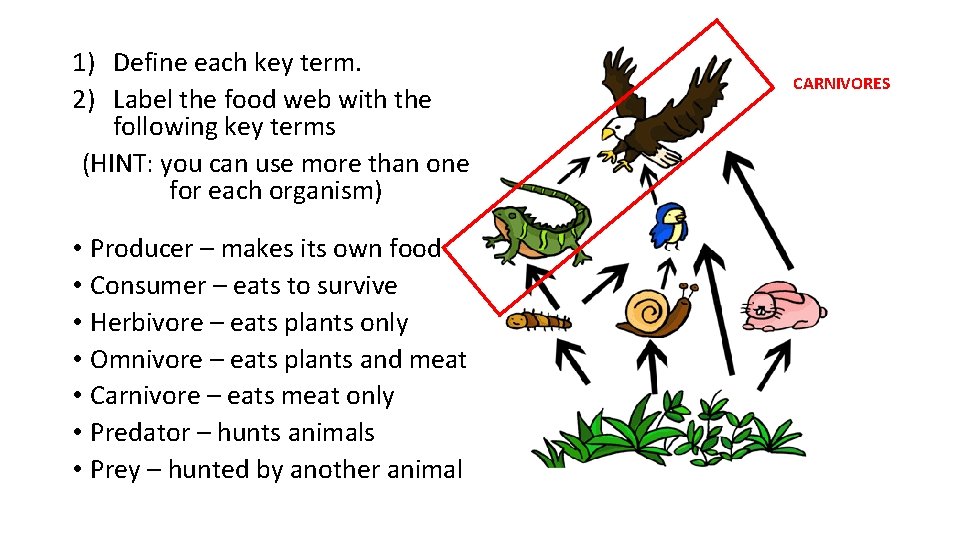 1) Define each key term.
2) Label the food web with the following key terms
(HINT: you can use more than one for each organism)

• Producer – makes its own food
• Consumer – eats to survive
• Herbivore – eats plants only
• Omnivore – eats plants and meat
• Carnivore – eats meat only
• Predator – hunts animals
• Prey – hunted by another animal

CARNIVORES